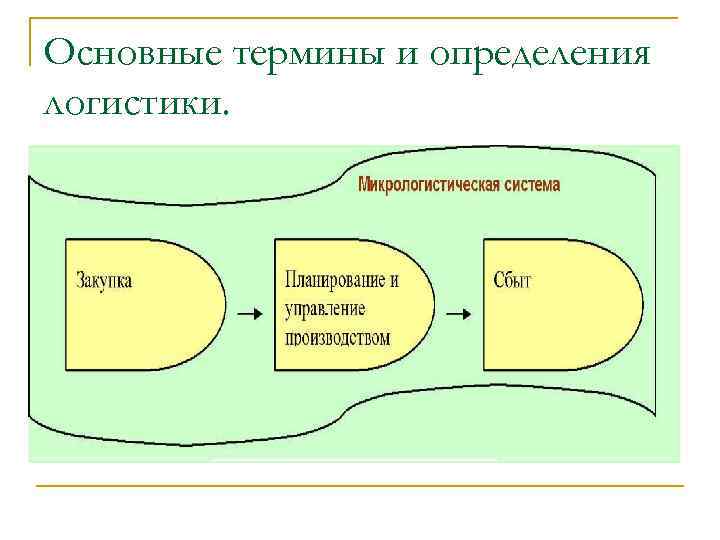 Основные термины и определения логистики.

Микрологистическая система

Закупка

Планирование и управление производством

Сбыт